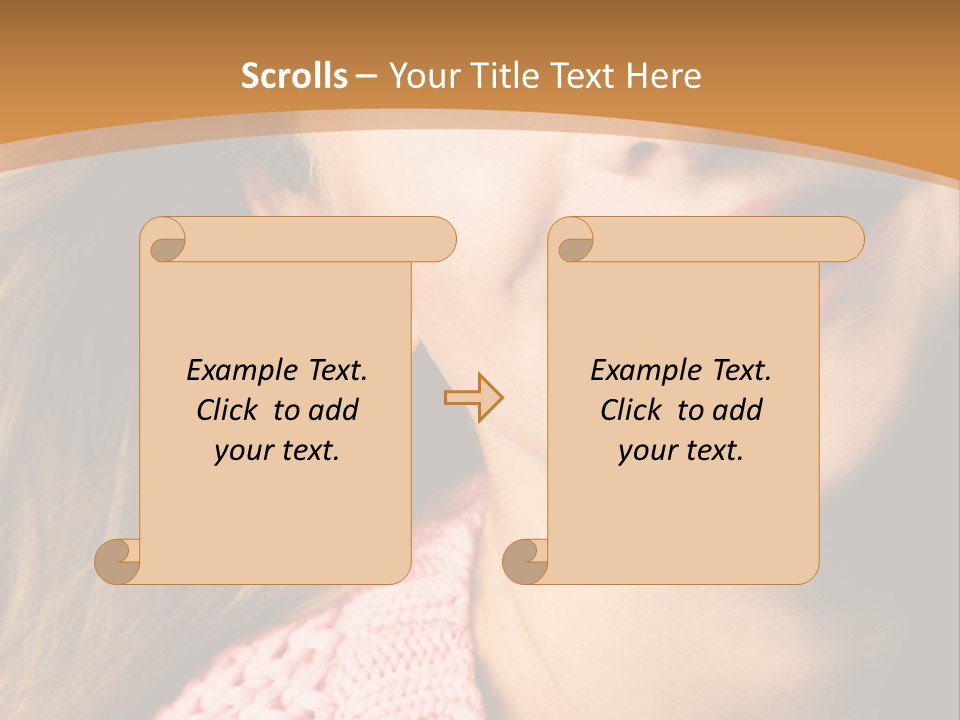 Scrolls – Your Title Text Here

Example Text. Click to add your text.

Example Text. Click to add your text.